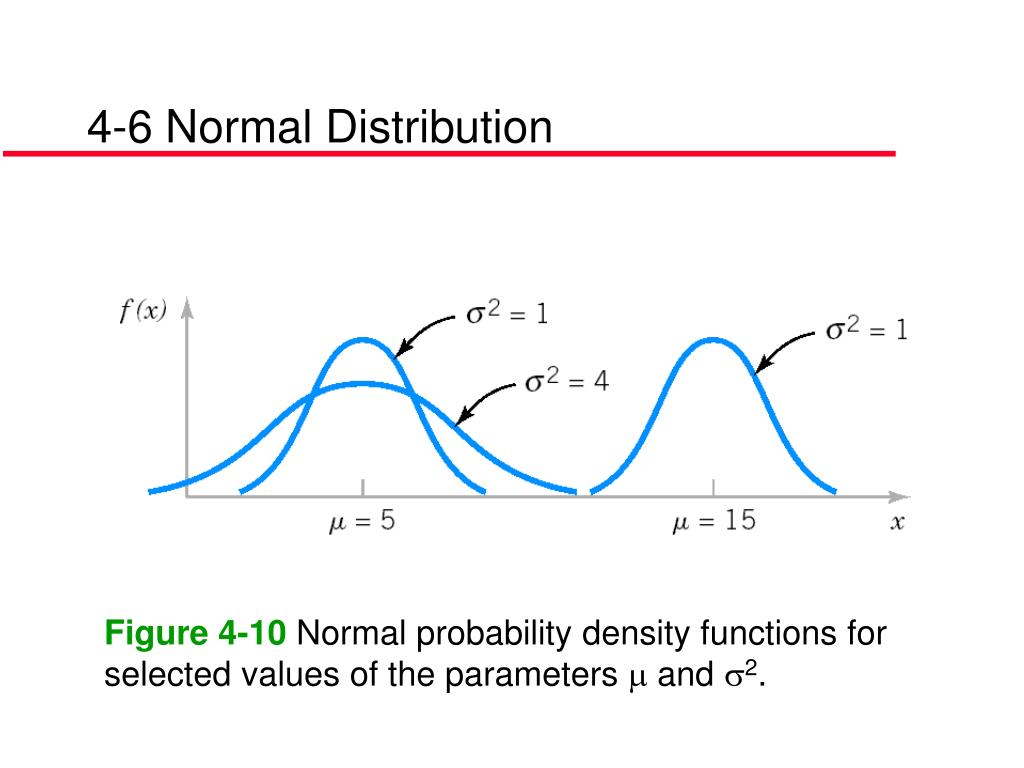 4-6 Normal Distribution

$f(x)$

$\sigma^2 = 1$

$\sigma^2 = 4$

$\sigma^2 = 1$

$\mu = 5$

$\mu = 15$

$x$

Figure 4-10 Normal probability density functions for selected values of the parameters $\mu$ and $\sigma^2$.